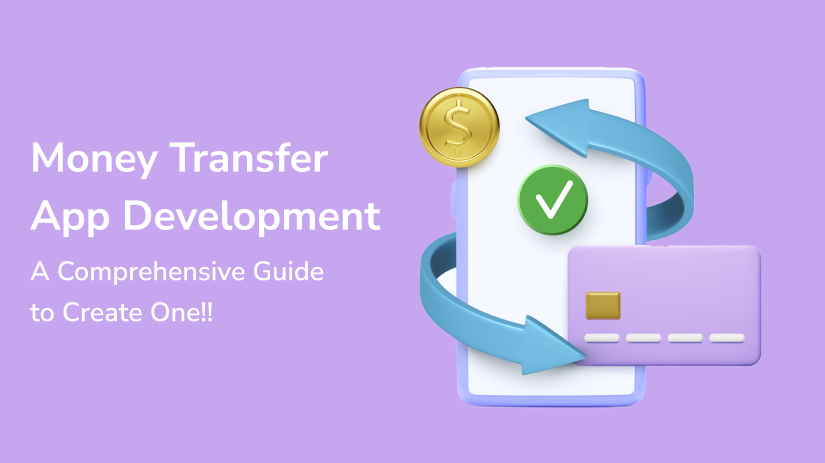 Money Transfer App Development

A Comprehensive Guide to Create One!!

$